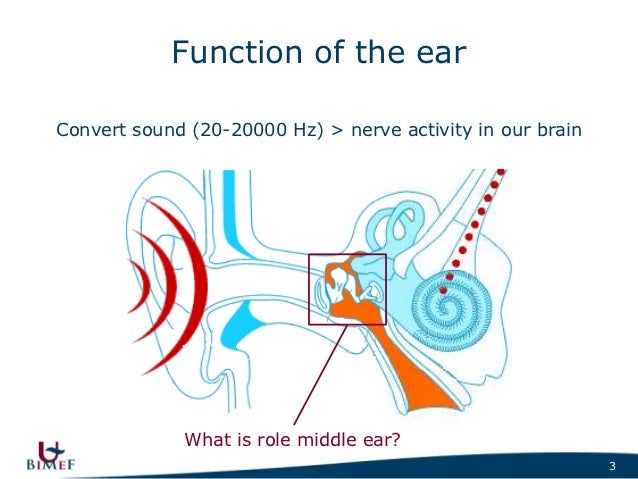 Function of the ear

Convert sound (20-20000 Hz) > nerve activity in our brain

What is role middle ear?

BIMEF

3